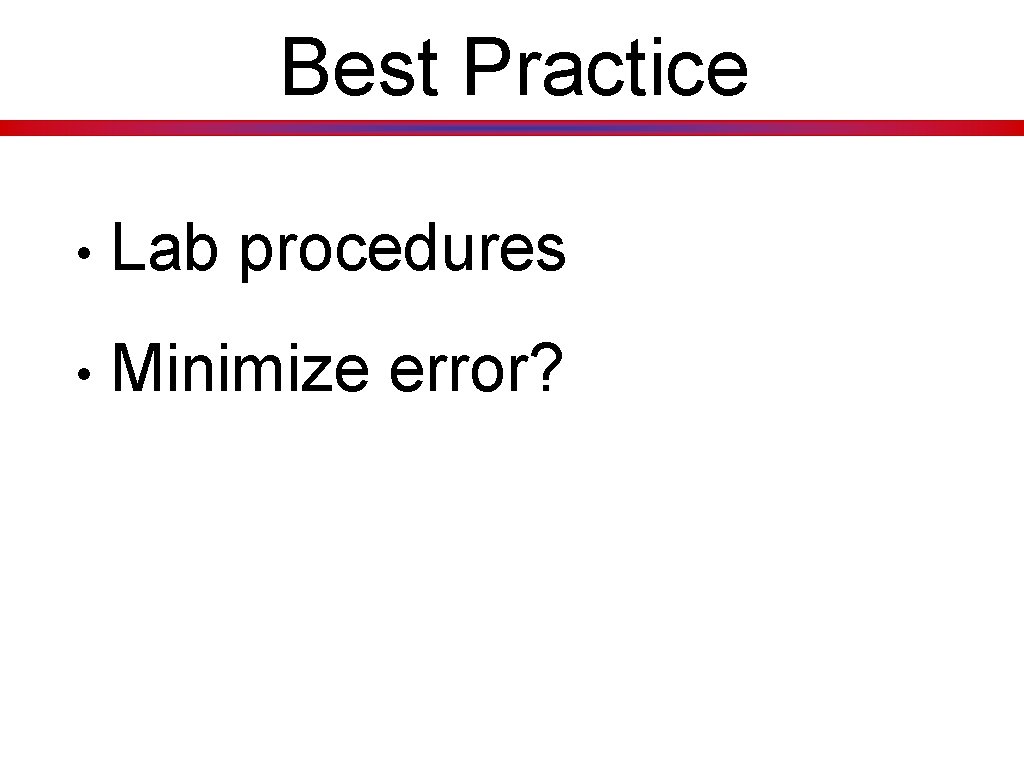 Best Practice

• Lab procedures
• Minimize error?